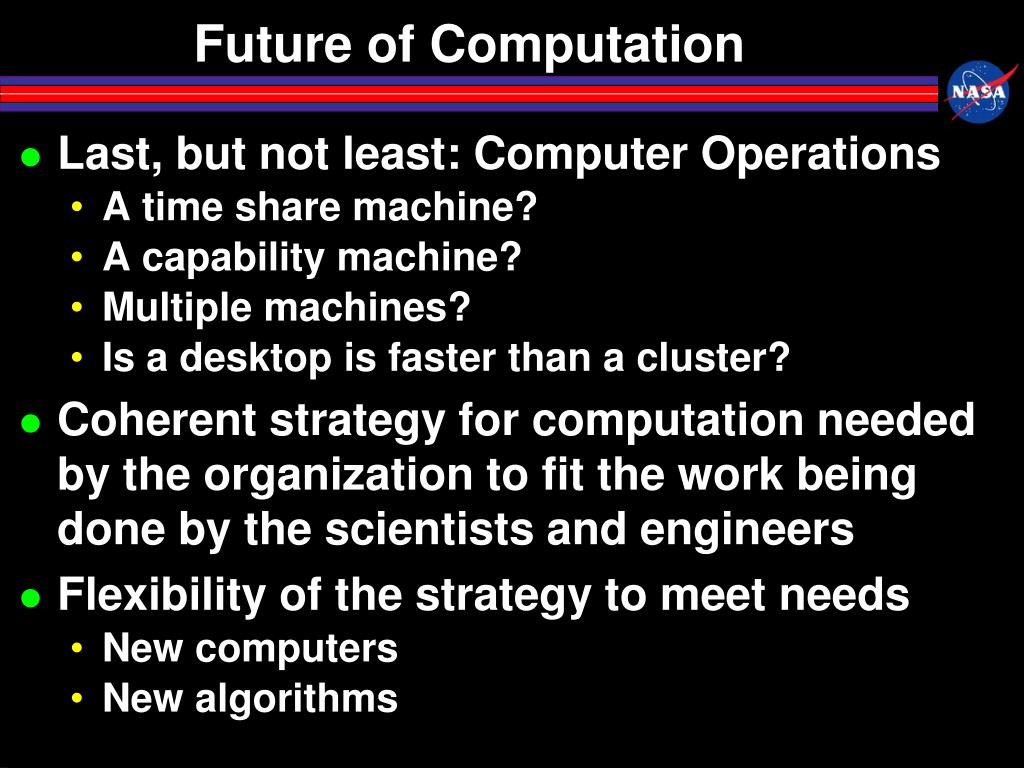 Future of Computation

NASA

- Last, but not least: Computer Operations
  - A time share machine?
  - A capability machine?
  - Multiple machines?
  - Is a desktop is faster than a cluster?
- Coherent strategy for computation needed by the organization to fit the work being done by the scientists and engineers
- Flexibility of the strategy to meet needs
  - New computers
  - New algorithms